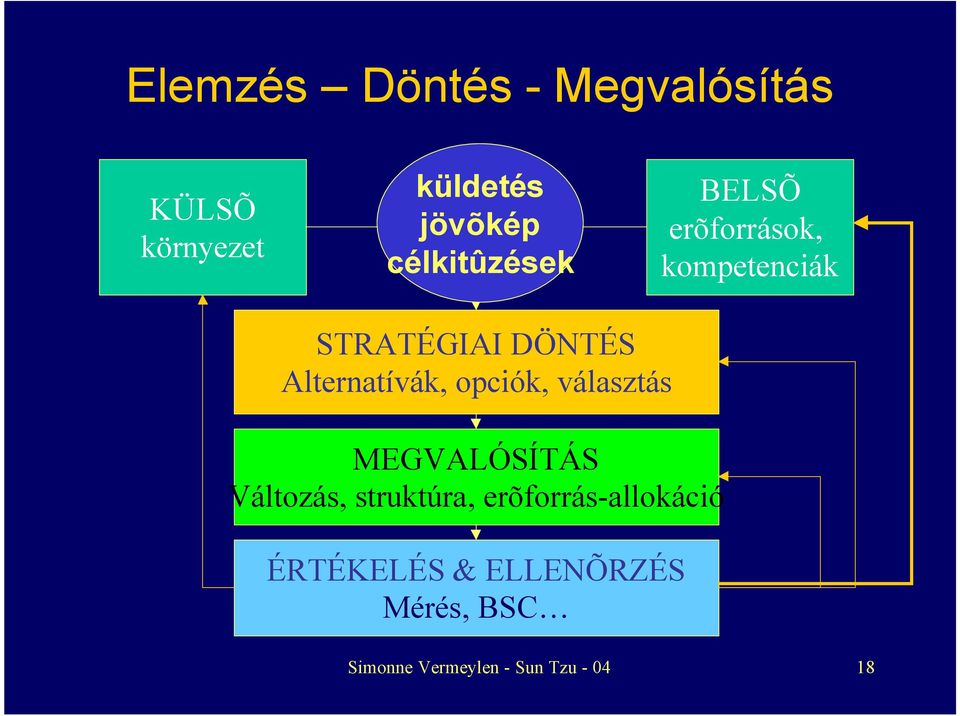 Elemzés – Döntés - Megvalósítás

KÜLSÕ környezet

küldetés jövõkép célkitûzések

BELSÕ erõforrások, kompetenciák

STRATÉGIAI DÖNTÉS
Alternatívák, opciók, választás

MEGVALÓSÍTÁS
Változás, struktúra, erõforrás-allokáció

ÉRTÉKELÉS & ELLENÕRZÉS
Mérés, BSC…

Simonne Vermeylen - Sun Tzu - 04

18